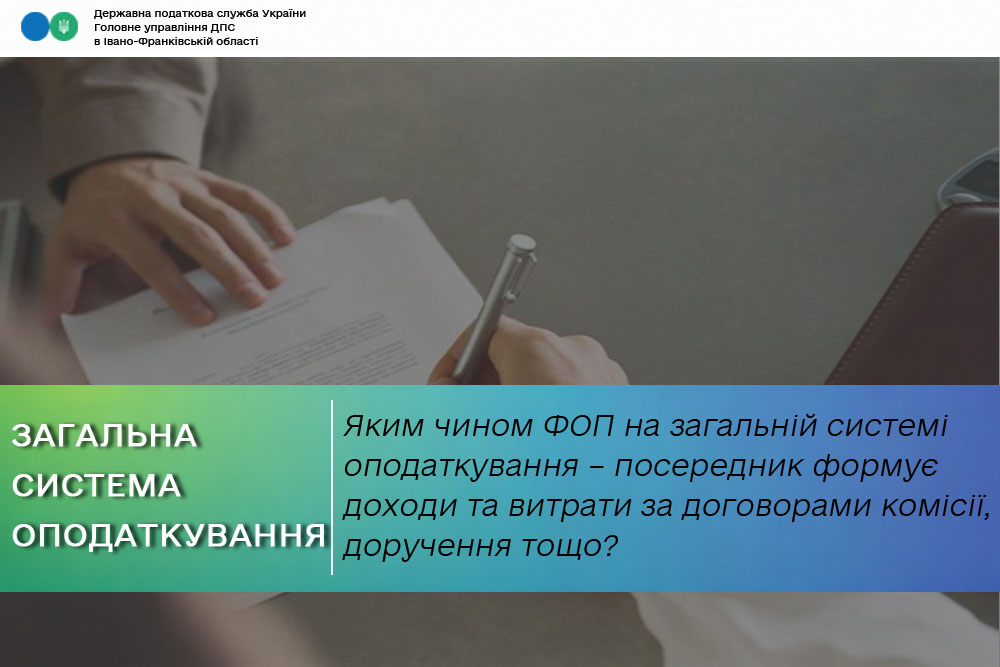 Державна податкова служба України
Головне управління ДПС
в Івано-Франківській області

ЗАГАЛЬНА СИСТЕМА ОПОДАТКУВАННЯ

Яким чином ФОП на загальній системі оподаткування – посередник формує доходи та витрати за договорами комісії, доручення тощо?